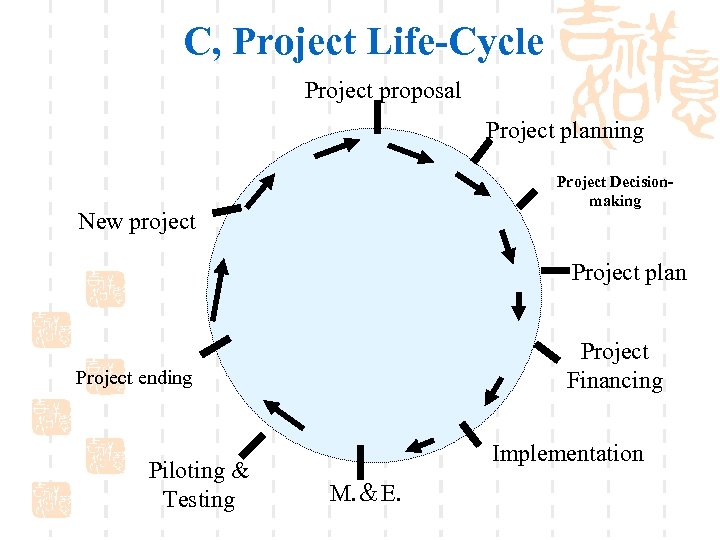 C, Project Life-Cycle

Project proposal

Project planning

Project Decision-making

Project plan

Project Financing

Implementation

M.&E.

Piloting & Testing

Project ending

New project